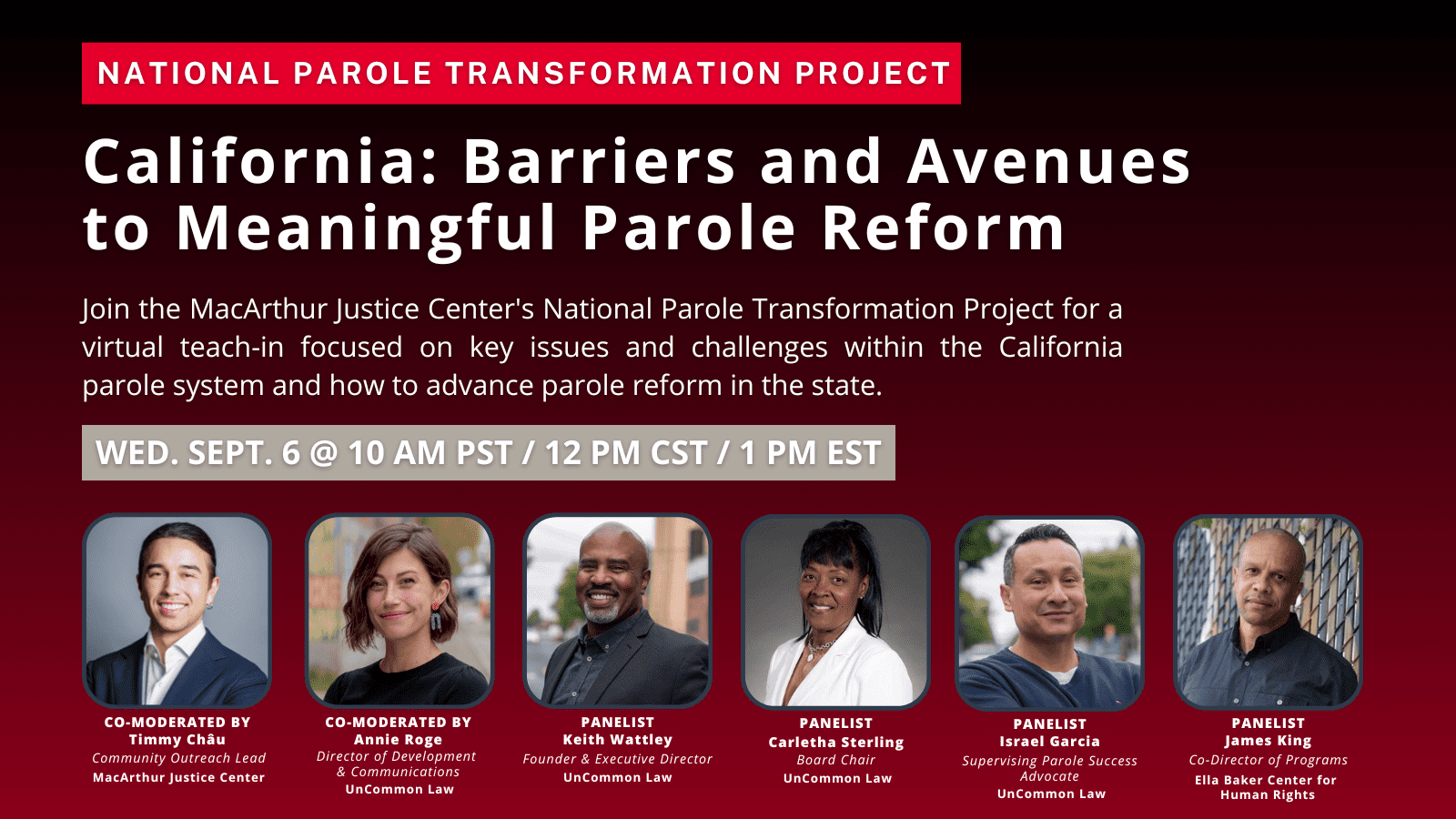 NATIONAL PAROLE TRANSFORMATION PROJECT

California: Barriers and Avenues to Meaningful Parole Reform

Join the MacArthur Justice Center's National Parole Transformation Project for a virtual teach-in focused on key issues and challenges within the California parole system and how to advance parole reform in the state.

WED. SEPT. 6 @ 10 AM PST / 12 PM CST / 1 PM EST

CO-MODERATED BY
Timmy Châu
Community Outreach Lead
MacArthur Justice Center

CO-MODERATED BY
Annie Roge
Director of Development & Communications
UnCommon Law

PANELIST
Keith Wattley
Founder & Executive Director
UnCommon Law

PANELIST
Carletha Sterling
Board Chair
UnCommon Law

PANELIST
Israel Garcia
Supervising Parole Success Advocate
UnCommon Law

PANELIST
James King
Co-Director of Programs
Ella Baker Center for Human Rights